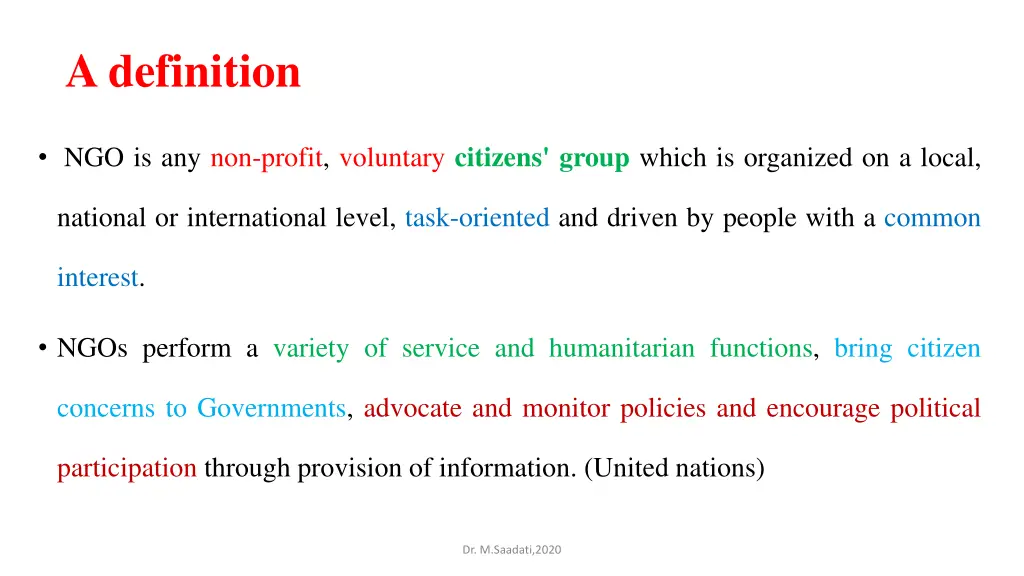 A definition

• NGO is any non-profit, voluntary citizens' group which is organized on a local, national or international level, task-oriented and driven by people with a common interest.

• NGOs perform a variety of service and humanitarian functions, bring citizen concerns to Governments, advocate and monitor policies and encourage political participation through provision of information. (United nations)

Dr. M.Saadati,2020